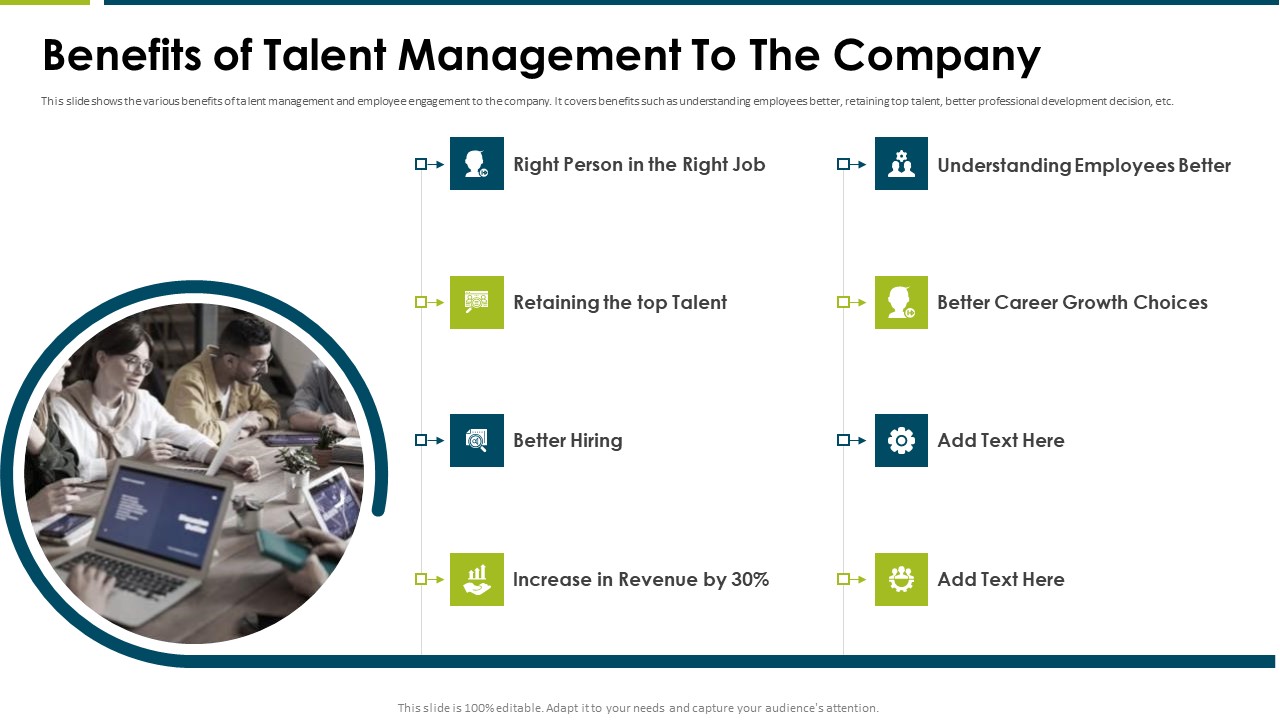 Benefits of Talent Management To The Company

This slide shows the various benefits of talent management and employee engagement to the company. It covers benefits such as understanding employees better, retaining top talent, better professional development decision, etc.

Right Person in the Right Job

Retaining the top Talent

Better Hiring

Increase in Revenue by 30%

Understanding Employees Better

Better Career Growth Choices

Add Text Here

Add Text Here

This slide is 100% editable. Adapt it to your needs and capture your audience's attention.